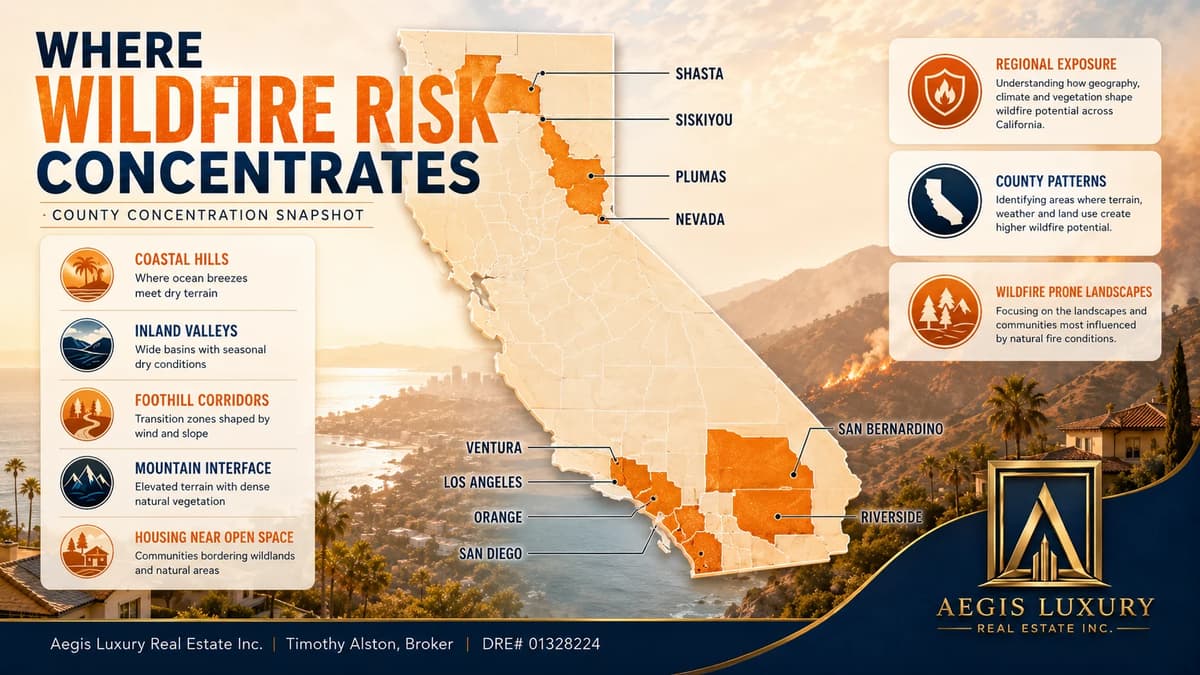 WHERE
WILDFIRE RISK
CONCENTRATES

COUNTY CONCENTRATION SNAPSHOT

COASTAL HILLS
Where ocean breezes meet dry terrain

INLAND VALLEYS
Wide basins with seasonal dry conditions

FOOTHILL CORRIDORS
Transition zones shaped by wind and slope

MOUNTAIN INTERFACE
Elevated terrain with dense natural vegetation

HOUSING NEAR OPEN SPACE
Communities bordering wildlands and natural areas

SHASTA
SISKIYOU
PLUMAS
NEVADA
VENTURA
LOS ANGELES
ORANGE
SAN DIEGO
SAN BERNARDINO
RIVERSIDE

REGIONAL EXPOSURE
Understanding how geography, climate and vegetation shape wildfire potential across California.

COUNTY PATTERNS
Identifying areas where terrain, weather and land use create higher wildfire potential.

WILDFIRE PRONE LANDSCAPES
Focusing on the landscapes and communities most influenced by natural fire conditions.

AEGIS LUXURY
REAL ESTATE INC.

Aegis Luxury Real Estate Inc. | Timothy Alston, Broker | DRE# 01328224